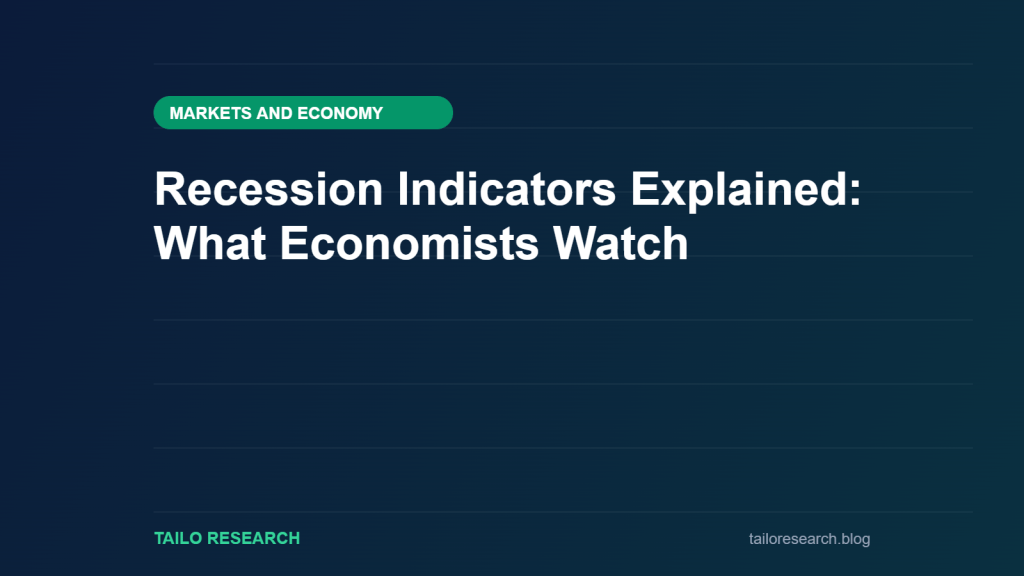 MARKETS AND ECONOMY

Recession Indicators Explained: What Economists Watch

TAILO RESEARCH

tailoresearch.blog